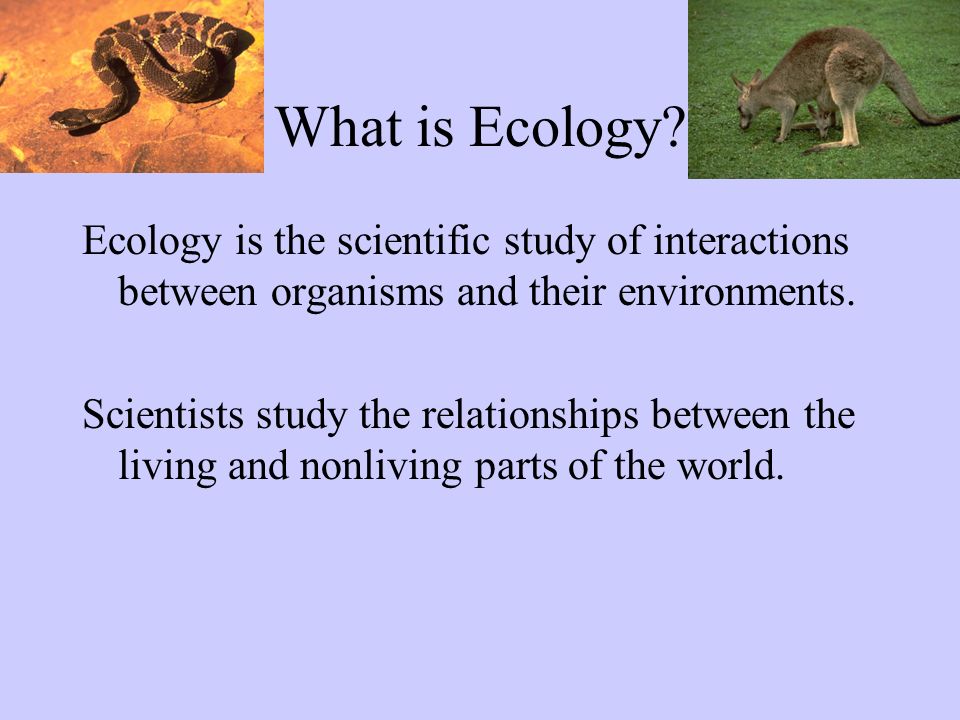 What is Ecology?

Ecology is the scientific study of interactions between organisms and their environments.

Scientists study the relationships between the living and nonliving parts of the world.